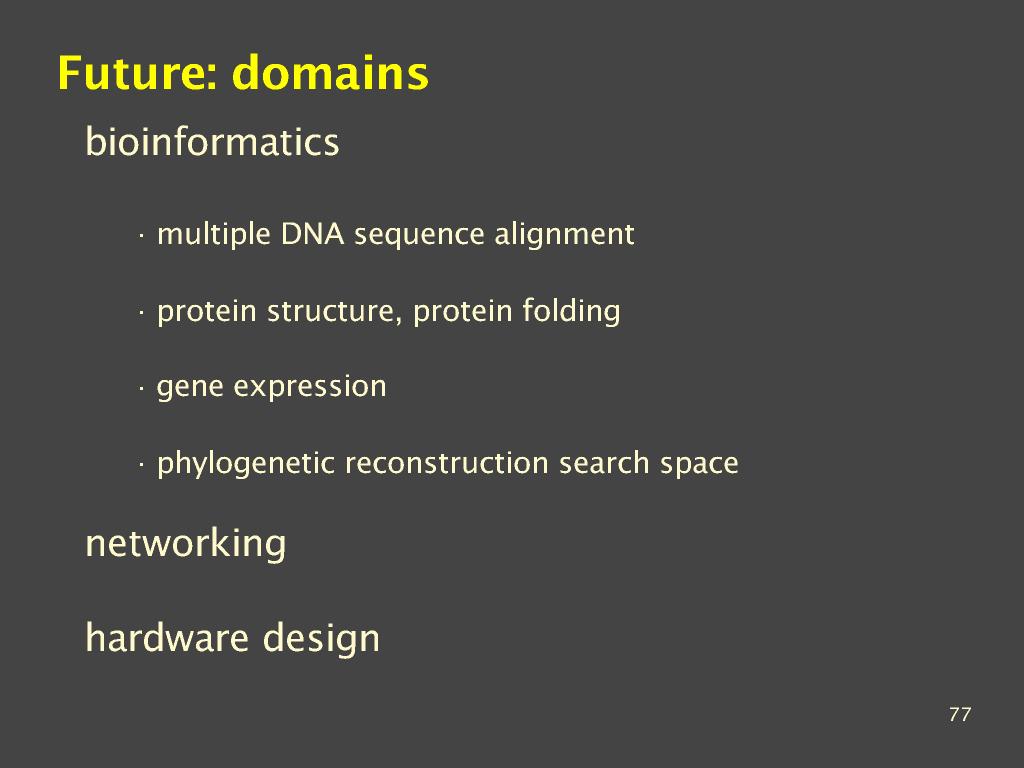 Future: domains

bioinformatics

· multiple DNA sequence alignment

· protein structure, protein folding

· gene expression

· phylogenetic reconstruction search space

networking

hardware design

77